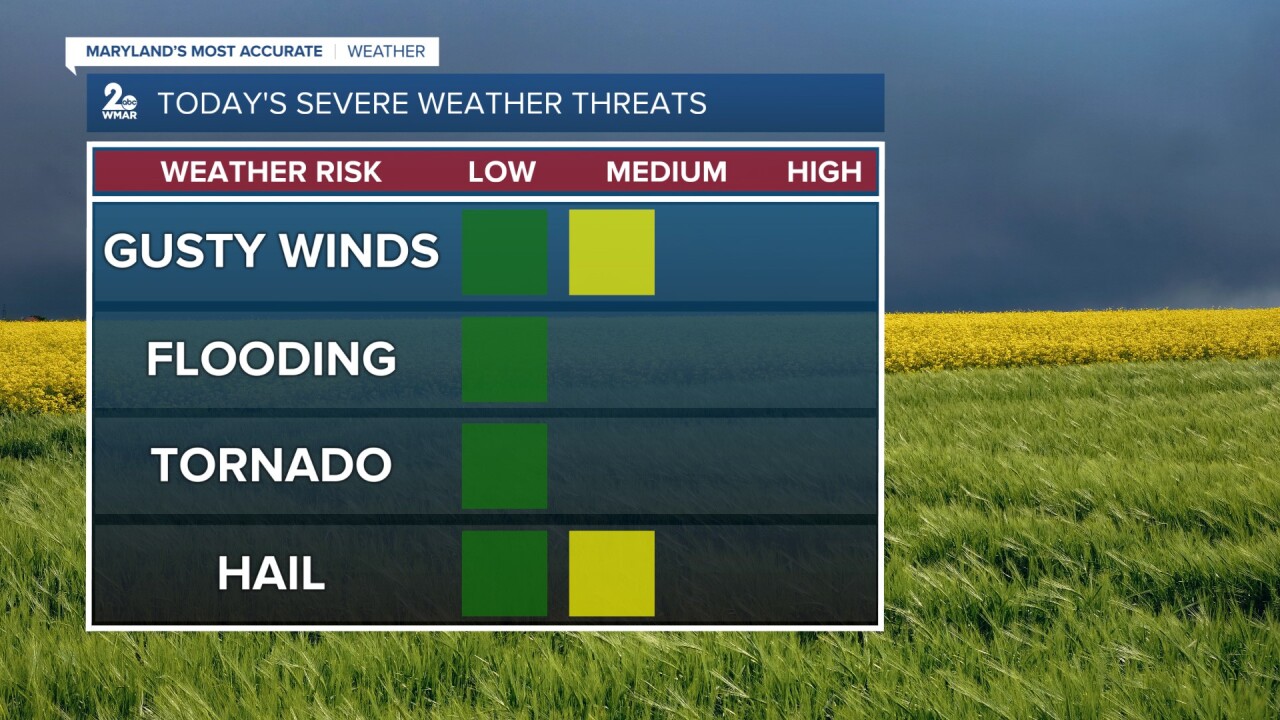 MARYLAND'S MOST ACCURATE | WEATHER

2 abc WMAR TODAY'S SEVERE WEATHER THREATS

| WEATHER RISK | LOW | MEDIUM | HIGH |
|---|---|---|---|
| GUSTY WINDS | | | |
| FLOODING | | | |
| TORNADO | | | |
| HAIL | | | |